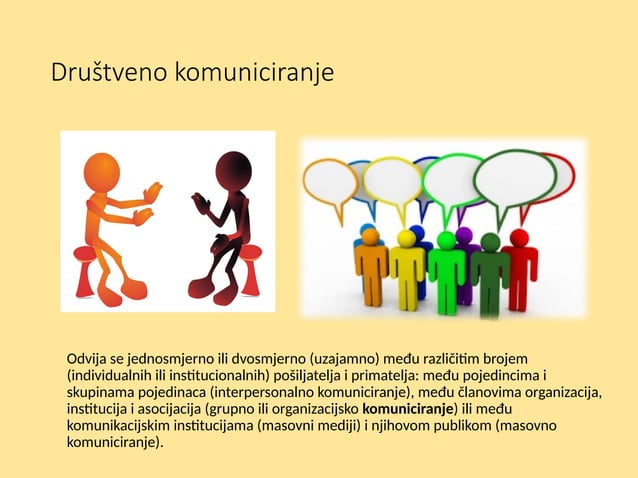 Društveno komuniciranje

Odvija se jednosmjerno ili dvosmjerno (uzajamno) među različitim brojem (individualnih ili institucionalnih) pošiljatelja i primatelja: među pojedincima i skupinama pojedinaca (interpersonalno komuniciranje), među članovima organizacija, institucija i asocijacija (grupno ili organizacijsko komuniciranje) ili među komunikacijskim institucijama (masovni mediji) i njihovom publikom (masovno komuniciranje).